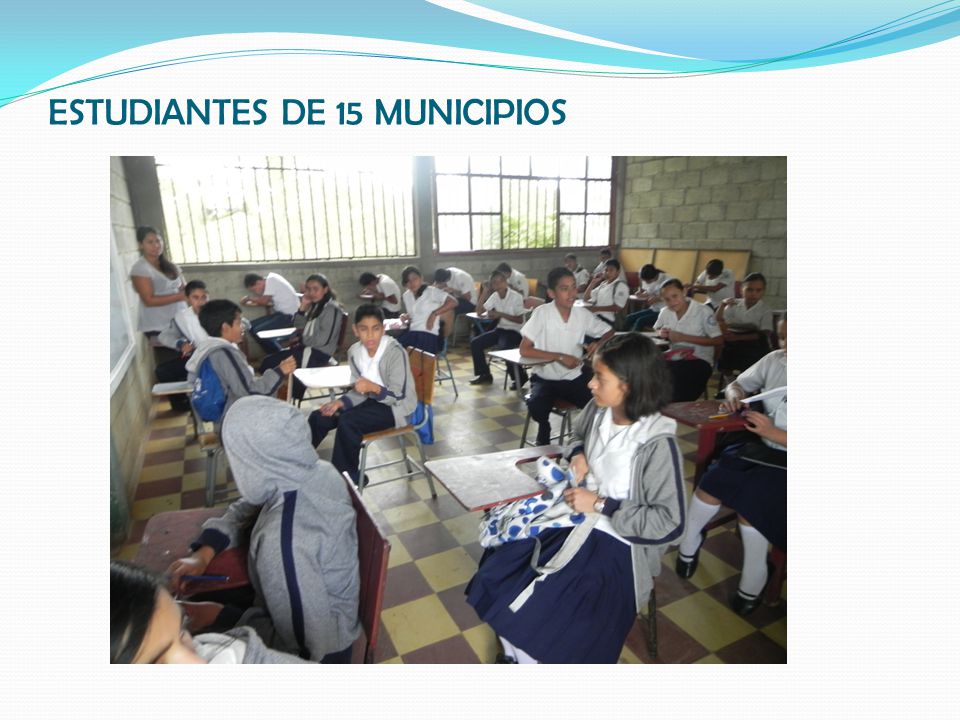 ESTUDIANTES DE 15 MUNICIPIOS